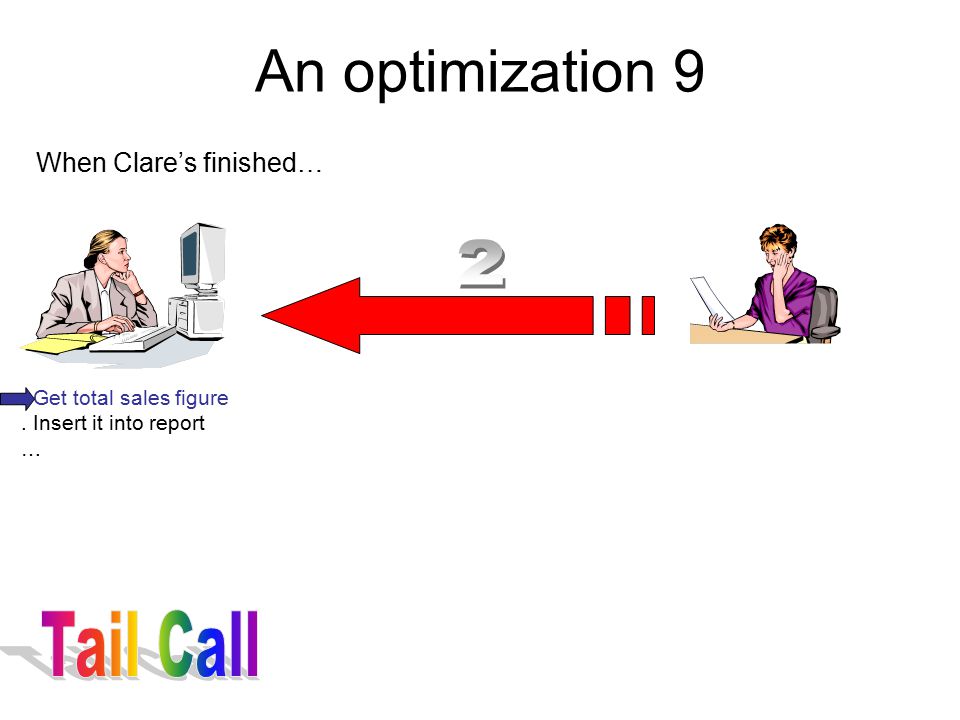 An optimization 9

When Clare's finished…

2

Get total sales figure
. Insert it into report
…

Tail Call